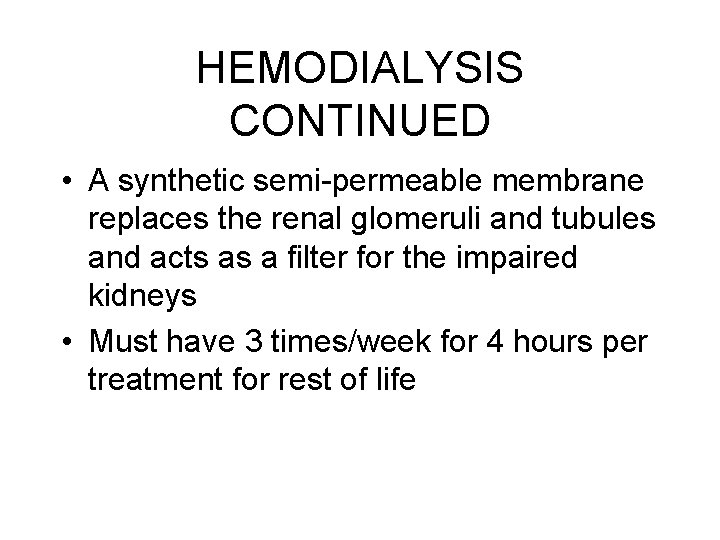 HEMODIALYSIS CONTINUED

• A synthetic semi-permeable membrane replaces the renal glomeruli and tubules and acts as a filter for the impaired kidneys

• Must have 3 times/week for 4 hours per treatment for rest of life